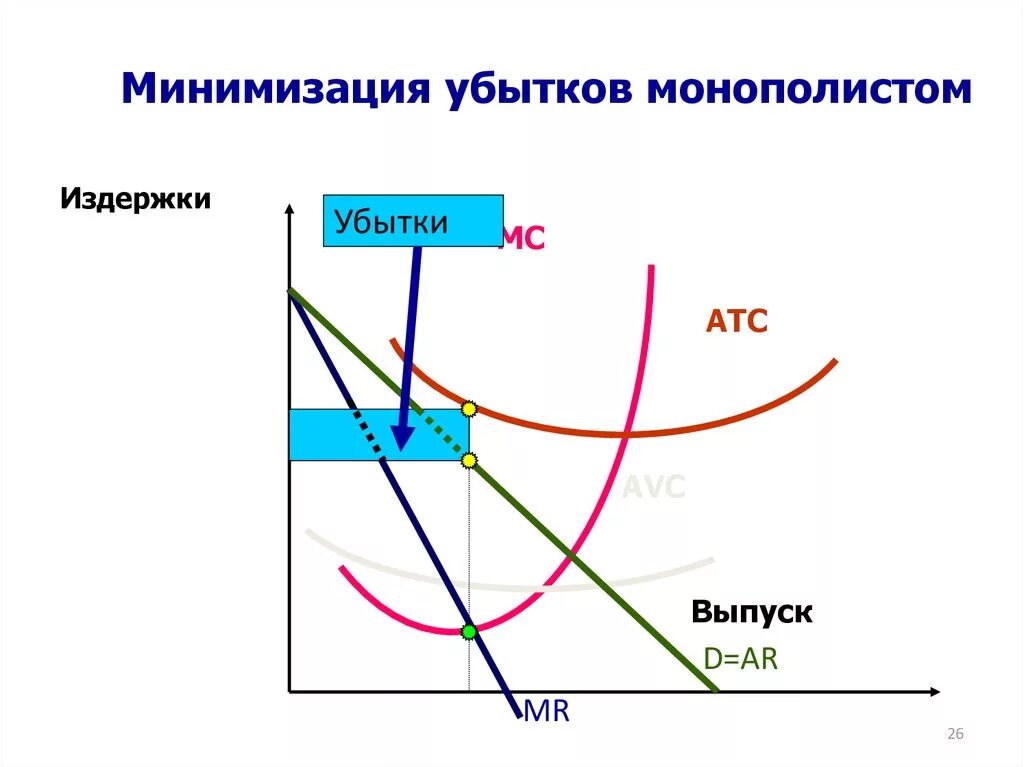 Минимизация убытков монополистом

Издержки

Убытки

MC

ATC

AVC

Выпуск

D=AR

MR

26